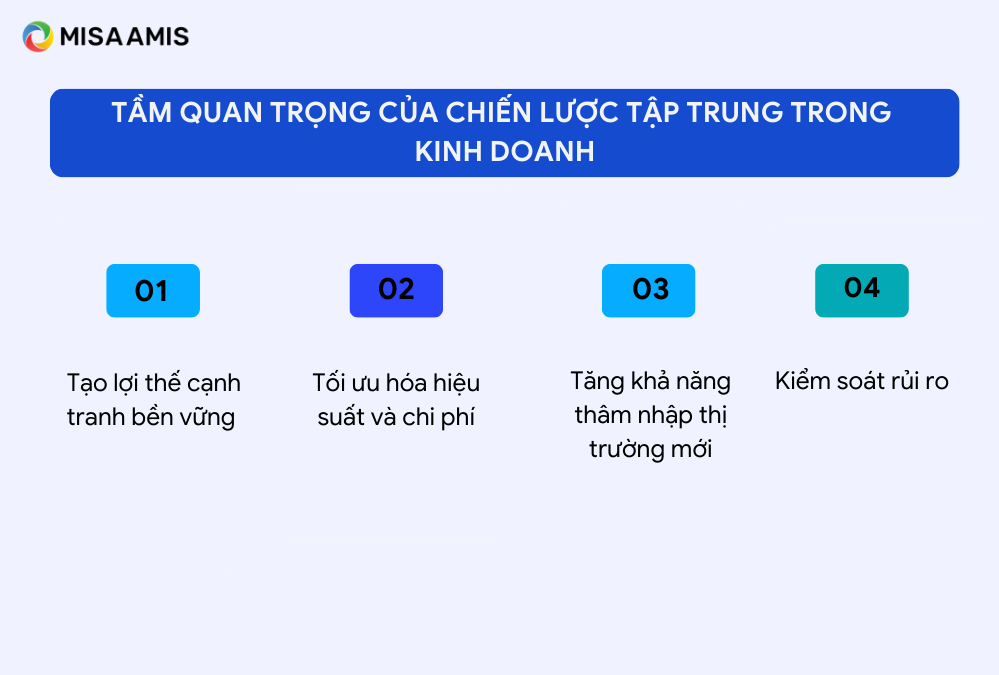 MISA AMIS

TẦM QUAN TRỌNG CỦA CHIẾN LƯỢC TẬP TRUNG TRONG KINH DOANH

01

Tạo lợi thế cạnh tranh bền vững

02

Tối ưu hóa hiệu suất và chi phí

03

Tăng khả năng thâm nhập thị trường mới

04

Kiểm soát rủi ro